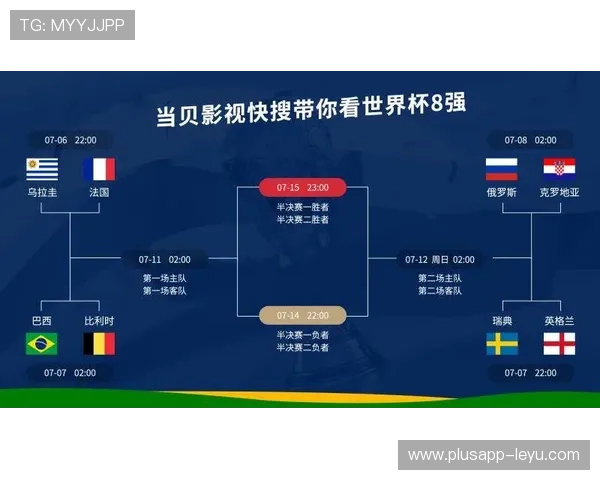 TG: MYYJJPP

当贝影视快搜带你看世界杯8强

07-06 22:00

乌拉圭 法国

巴西 比利时

07-07 02:00

07-11 02:00
第一场主队
第一场客队

07-15 23:00
半决赛一胜者
半决赛二胜者

07-14 22:00
半决赛一负者
半决赛二负者

07-12 周日 02:00
第二场主队
第二场客队

07-08 02:00

俄罗斯 克罗地亚

瑞典 英格兰

07-07 22:00

www.plusapp-leyu.com